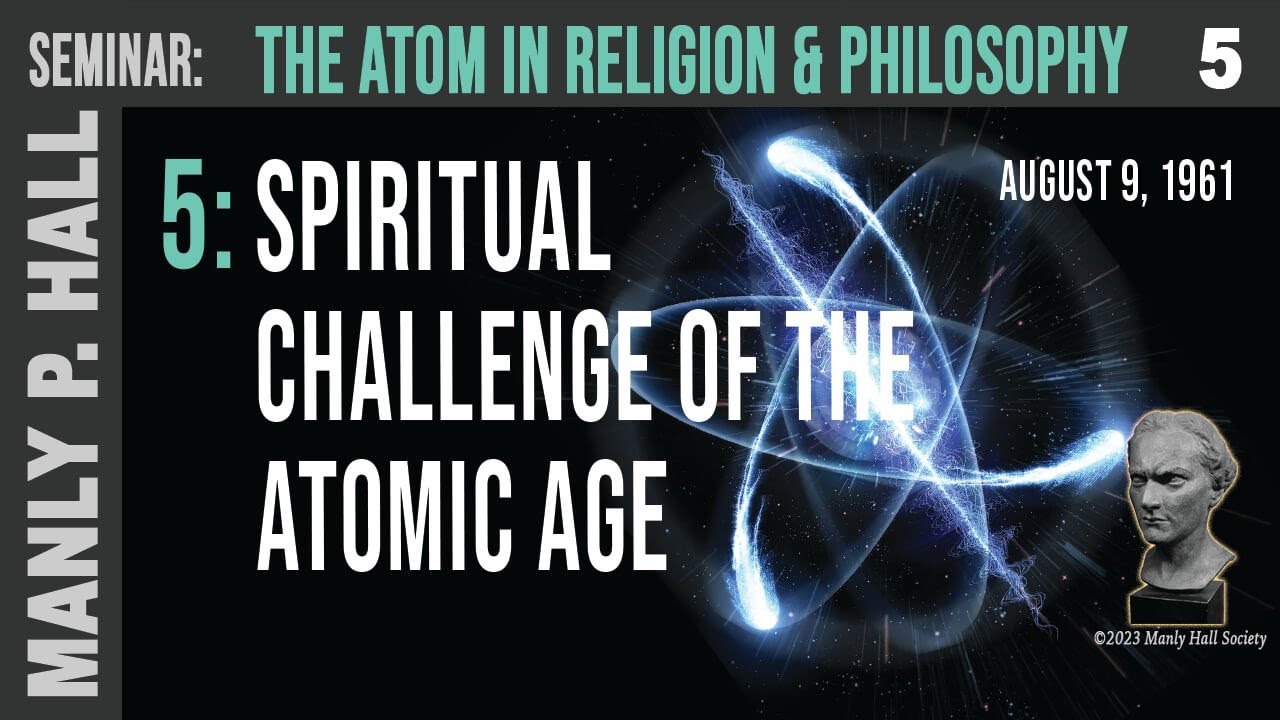 SEMINAR: THE ATOM IN RELIGION & PHILOSOPHY 5

MANLY P. HALL

5: SPIRITUAL CHALLENGE OF THE ATOMIC AGE

AUGUST 9, 1961

©2023 Manly Hall Society